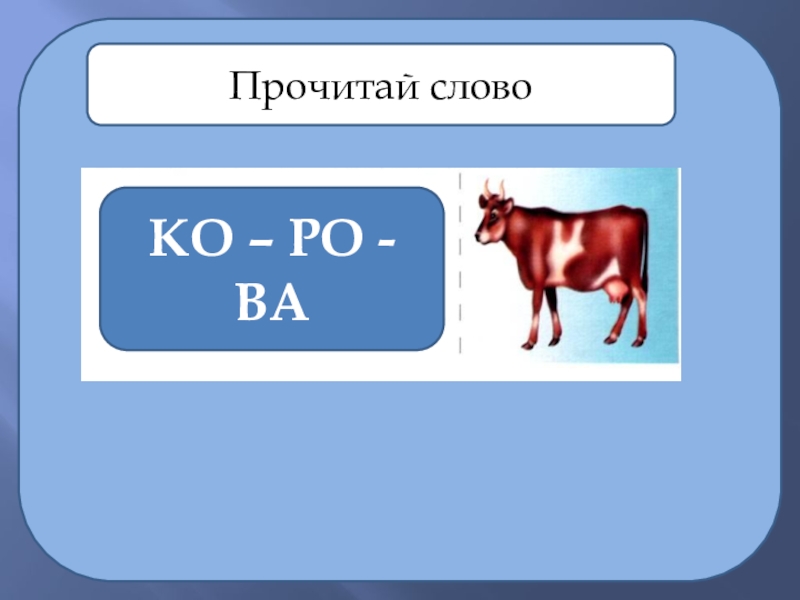 Прочитай слово

КО – РО - ВА